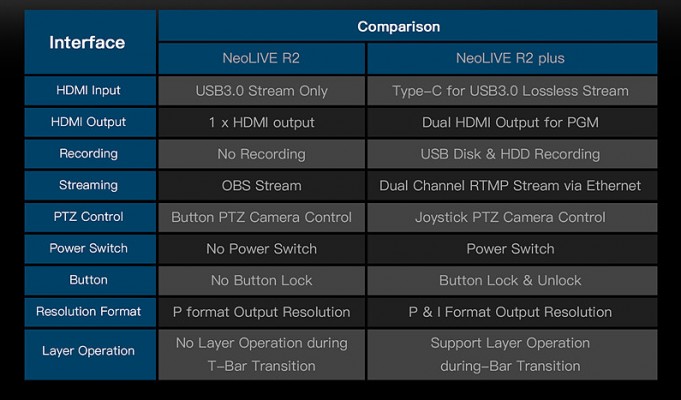 | Interface | Comparison | |
|---|---|---|
| | NeoLIVE R2 | NeoLIVE R2 plus |
| HDMI Input | USB3.0 Stream Only | Type-C for USB3.0 Lossless Stream |
| HDMI Output | 1 x HDMI output | Dual HDMI Output for PGM |
| Recording | No Recording | USB Disk & HDD Recording |
| Streaming | OBS Stream | Dual Channel RTMP Stream via Ethernet |
| PTZ Control | Button PTZ Camera Control | Joystick PTZ Camera Control |
| Power Switch | No Power Switch | Power Switch |
| Button | No Button Lock | Button Lock & Unlock |
| Resolution Format | P format Output Resolution | P & I Format Output Resolution |
| Layer Operation | No Layer Operation during T-Bar Transition | Support Layer Operation during-Bar Transition |